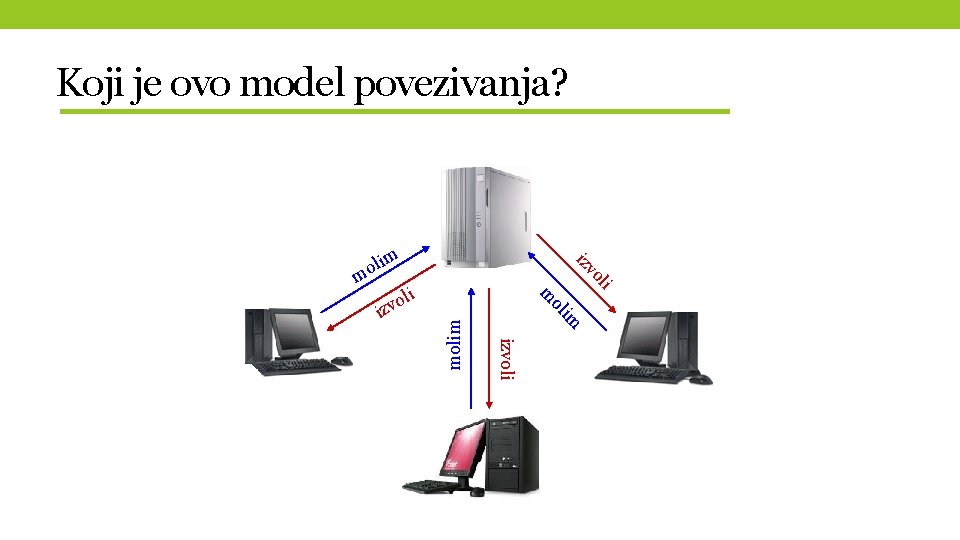 Koji je ovo model povezivanja?

molim
izvoli
izvoli
molim
molim
izvoli